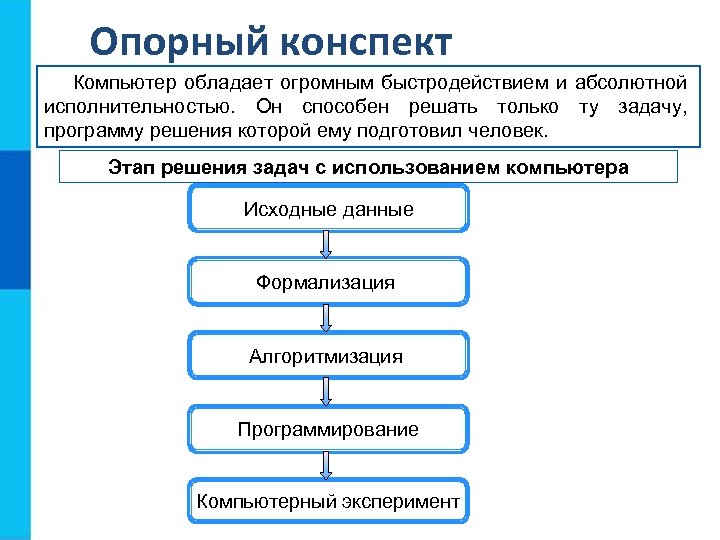 Опорный конспект

Компьютер обладает огромным быстродействием и абсолютной исполнительностью. Он способен решать только ту задачу, программу решения которой ему подготовил человек.

Этап решения задач с использованием компьютера

Исходные данные

Формализация

Алгоритмизация

Программирование

Компьютерный эксперимент